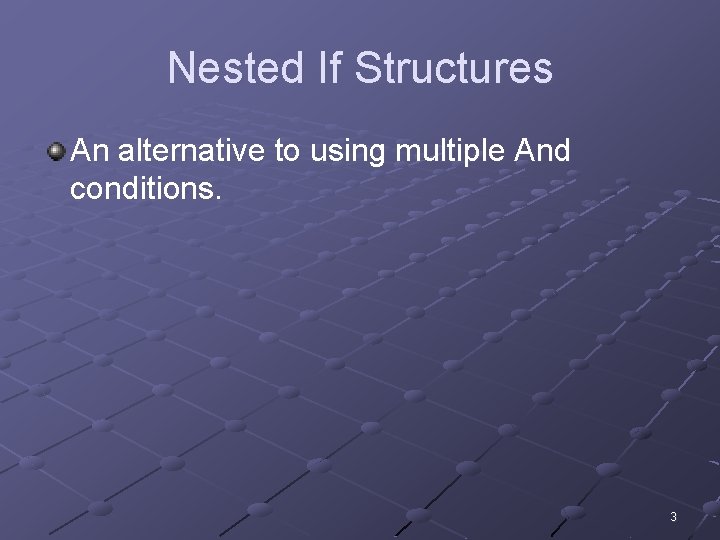 Nested If Structures

An alternative to using multiple And conditions.

3